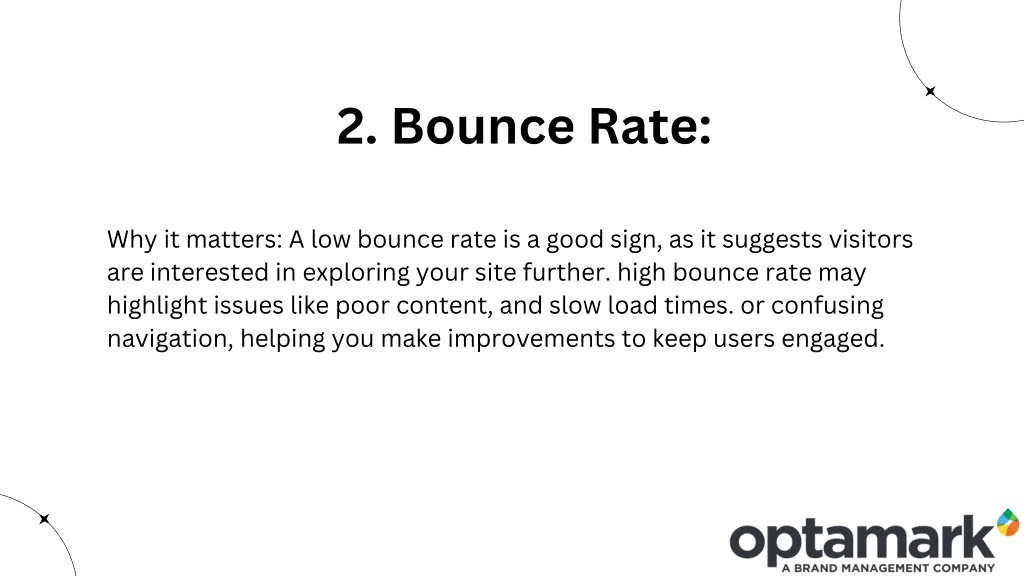 2. Bounce Rate:

Why it matters: A low bounce rate is a good sign, as it suggests visitors are interested in exploring your site further. high bounce rate may highlight issues like poor content, and slow load times. or confusing navigation, helping you make improvements to keep users engaged.

optamark
A BRAND MANAGEMENT COMPANY